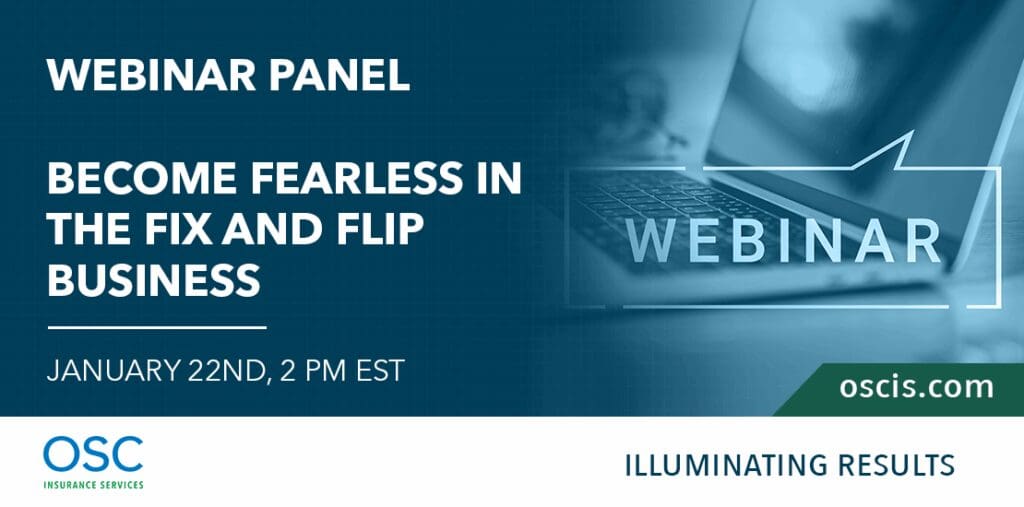 WEBINAR PANEL

BECOME FEARLESS IN THE FIX AND FLIP BUSINESS

JANUARY 22ND, 2 PM EST

WEBINAR

oscis.com

OSC
INSURANCE SERVICES

ILLUMINATING RESULTS